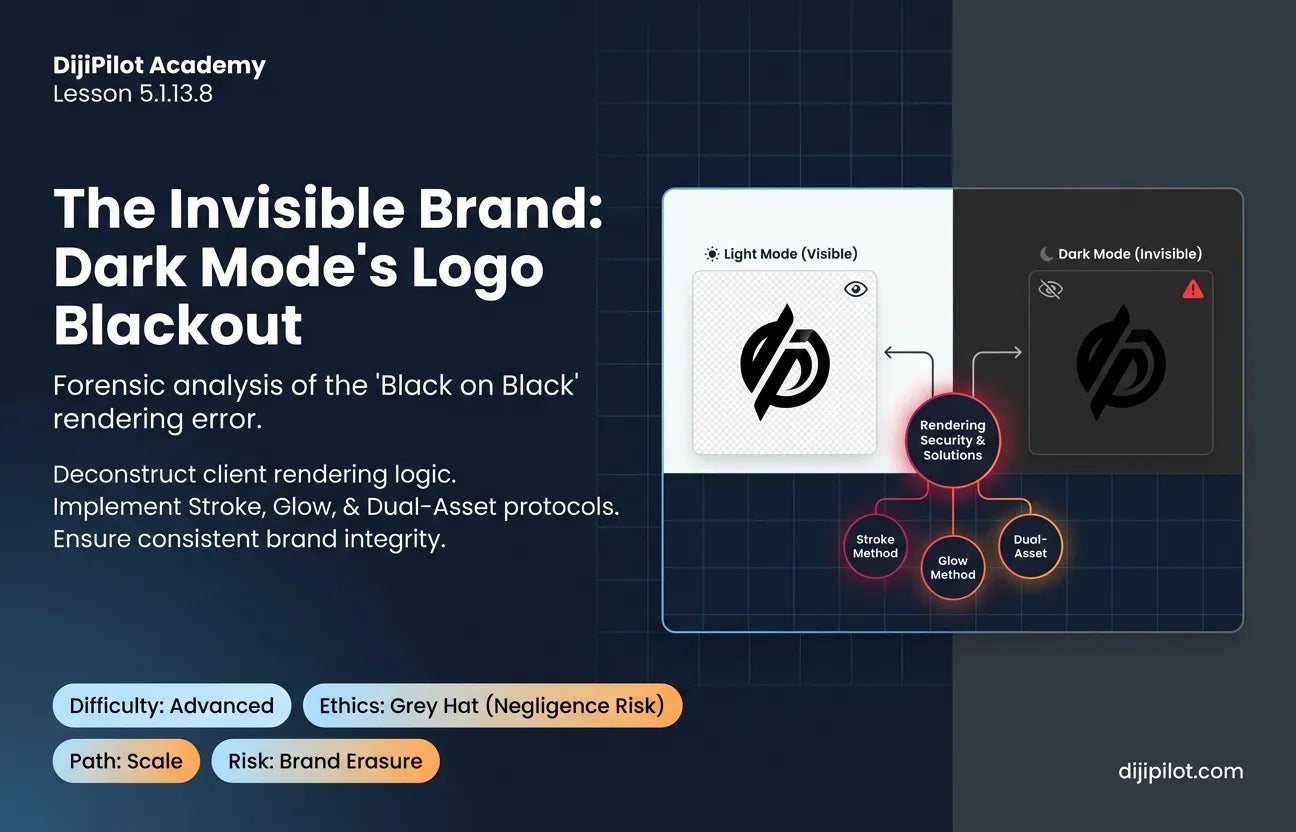 DijiPilot Academy
Lesson 5.1.13.8

The Invisible Brand: Dark Mode's Logo Blackout

Forensic analysis of the 'Black on Black' rendering error.

Deconstruct client rendering logic.
Implement Stroke, Glow, & Dual-Asset protocols.
Ensure consistent brand integrity.

Light Mode (Visible)

Dark Mode (Invisible)

Rendering Security & Solutions

Stroke Method

Glow Method

Dual-Asset

Difficulty: Advanced

Ethics: Grey Hat (Negligence Risk)

Path: Scale

Risk: Brand Erasure

dijipilot.com